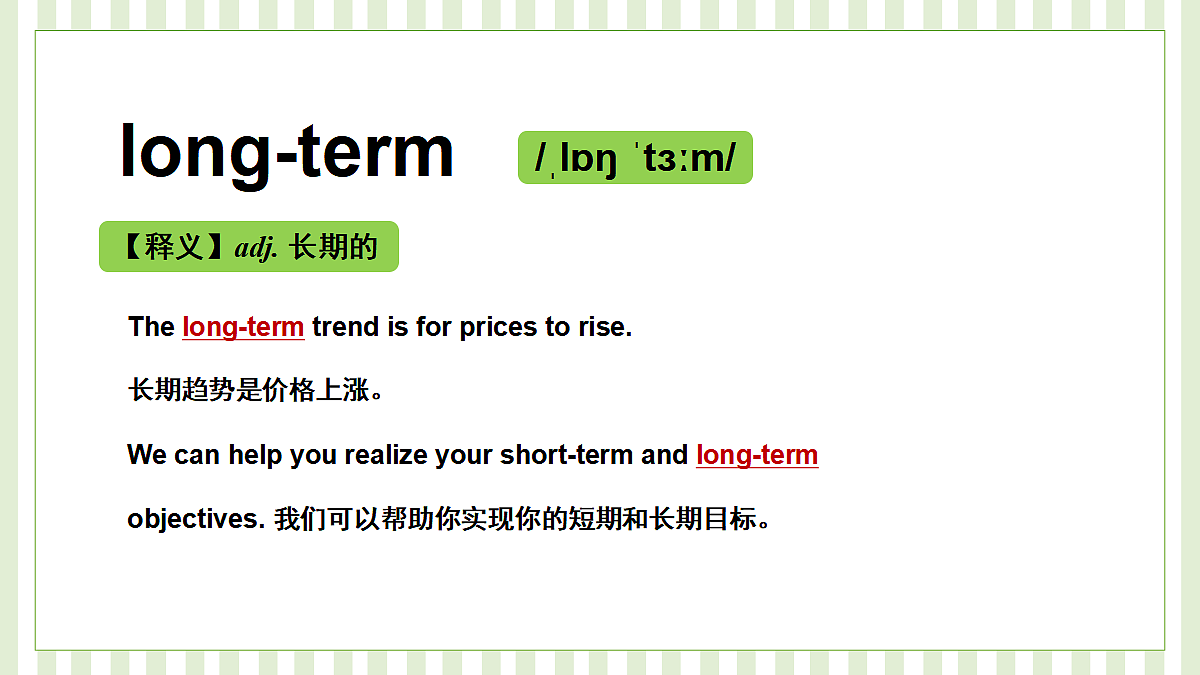 long-term /ˌlɒŋ ˈtɜːm/

【释义】adj. 长期的

The long-term trend is for prices to rise.

长期趋势是价格上涨。

We can help you realize your short-term and long-term objectives. 我们可以帮助你实现你的短期和长期目标。